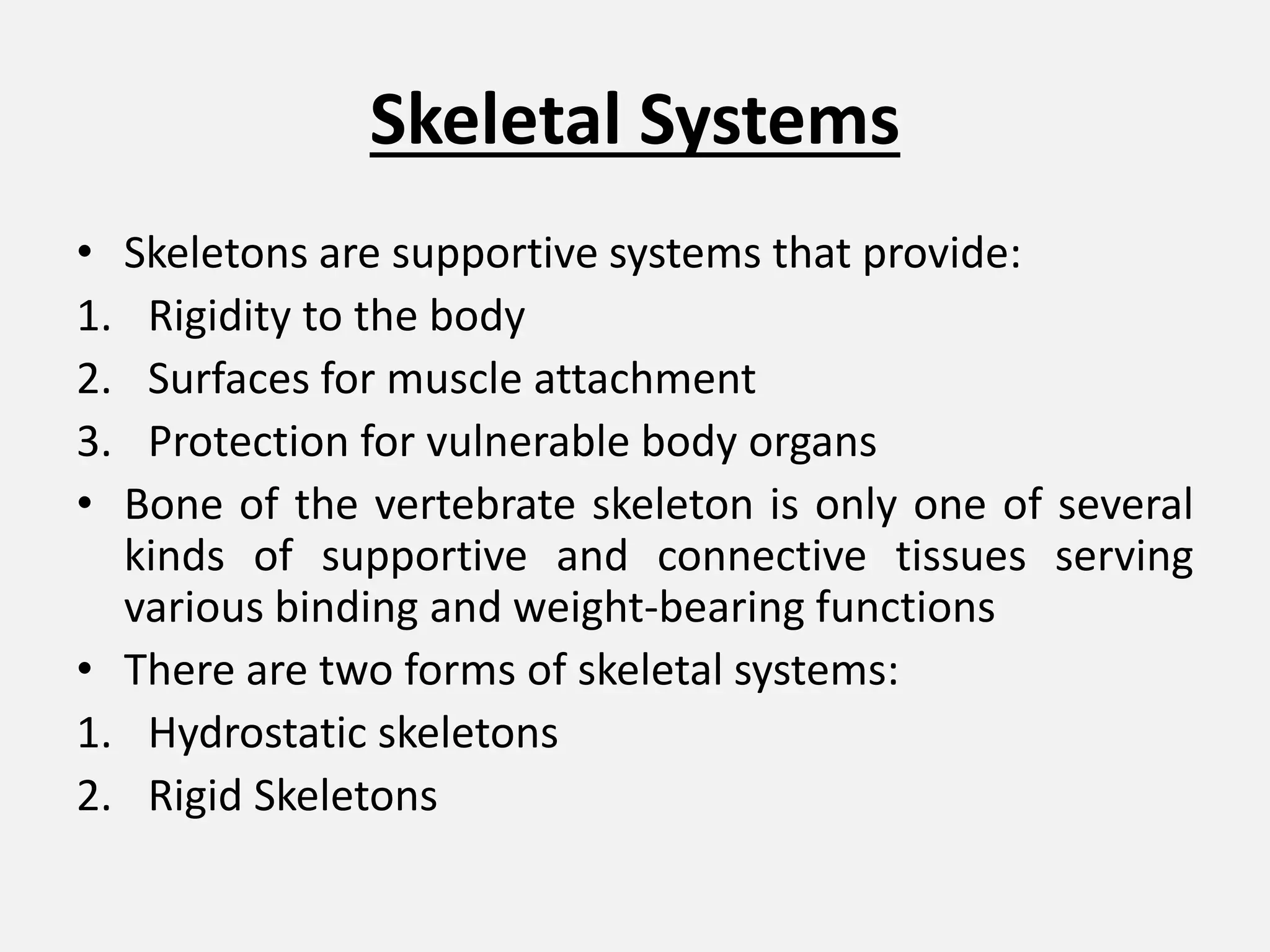 Skeletal Systems

• Skeletons are supportive systems that provide:
1. Rigidity to the body
2. Surfaces for muscle attachment
3. Protection for vulnerable body organs
• Bone of the vertebrate skeleton is only one of several kinds of supportive and connective tissues serving various binding and weight-bearing functions
• There are two forms of skeletal systems:
1. Hydrostatic skeletons
2. Rigid Skeletons